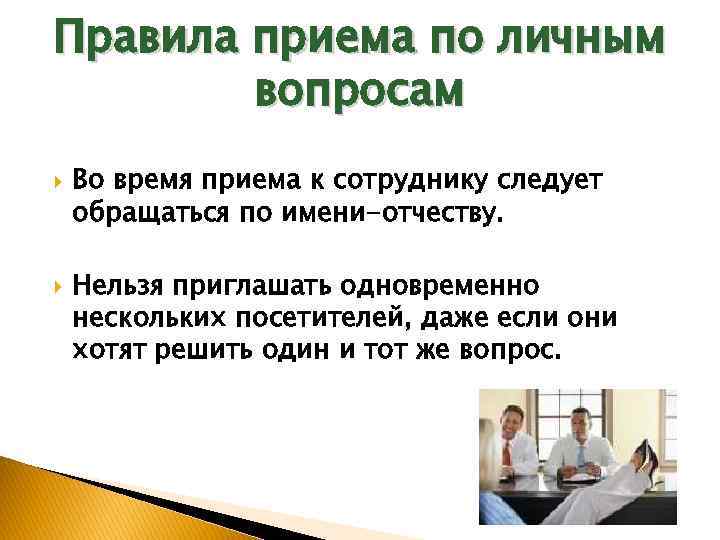 Правила приема по личным вопросам

Во время приема к сотруднику следует обращаться по имени-отчеству.

Нельзя приглашать одновременно нескольких посетителей, даже если они хотят решить один и тот же вопрос.